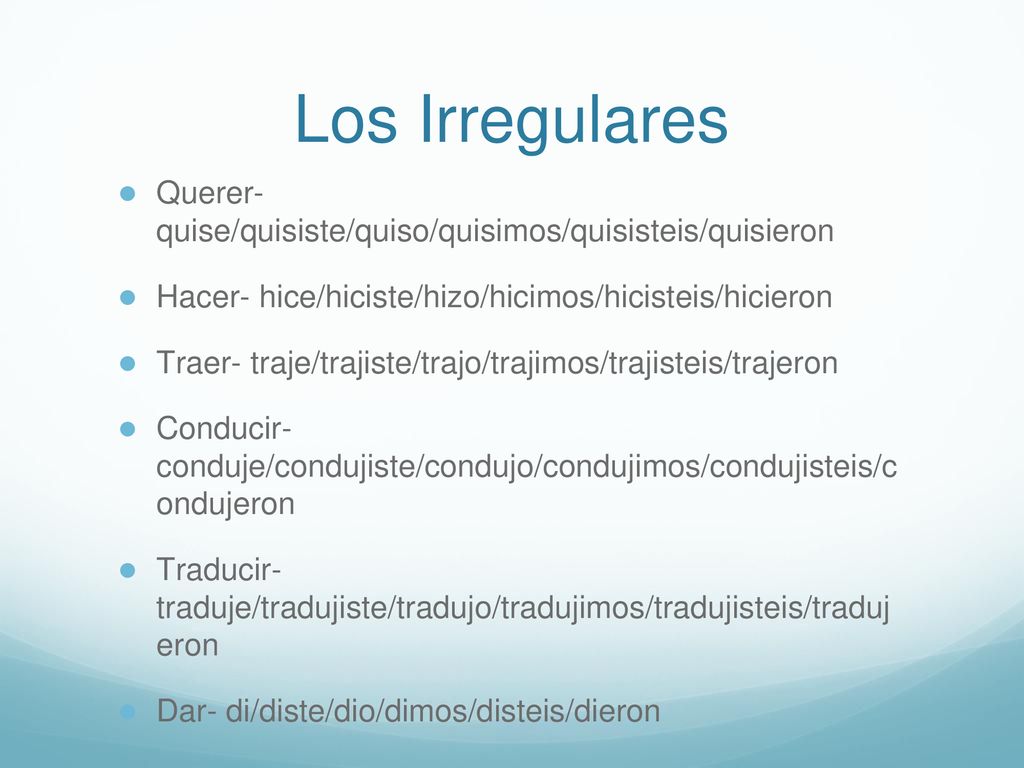 Los Irregulares

Querer- quise/quisiste/quiso/quisimos/quisisteis/quisieron

Hacer- hice/hiciste/hizo/hicimos/hicisteis/hicieron

Traer- traje/trajiste/trajo/trajimos/trajisteis/trajeron

Conducir- conduje/condujiste/condujo/condujimos/condujisteis/condujeron

Traducir- traduje/tradujiste/tradujo/tradujimos/tradujisteis/tradujeron

Dar- di/diste/dio/dimos/disteis/dieron